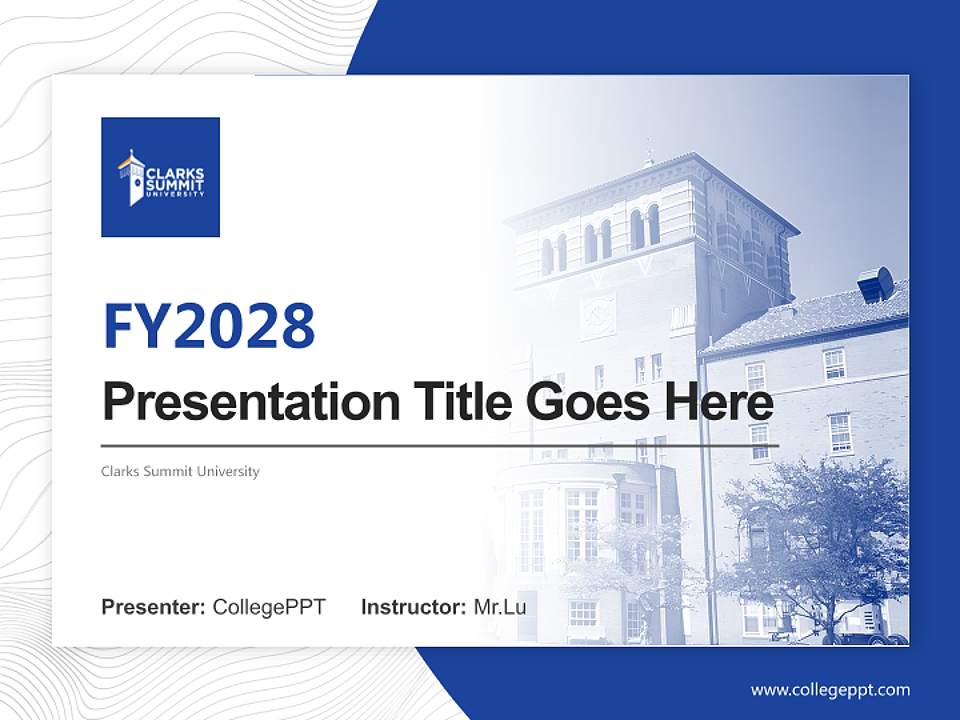 CLARKS SUMMIT UNIVERSITY

FY2028

Presentation Title Goes Here

Clarks Summit University

Presenter: CollegePPT Instructor: Mr.Lu

www.collegeppt.com